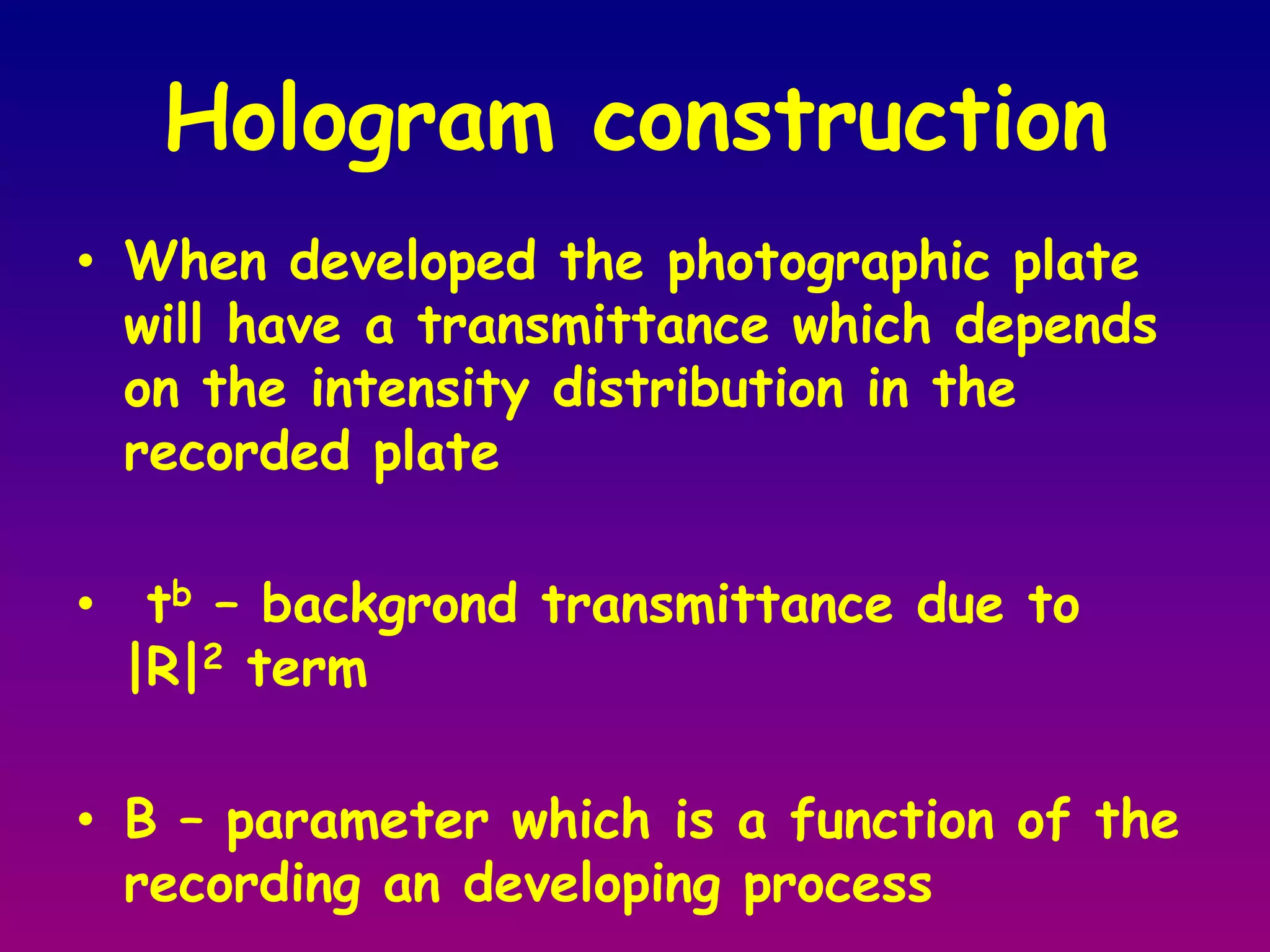 Hologram construction

• When developed the photographic plate will have a transmittance which depends on the intensity distribution in the recorded plate

• $t^b$ – backgrond transmittance due to $|R|^2$ term

• B – parameter which is a function of the recording an developing process